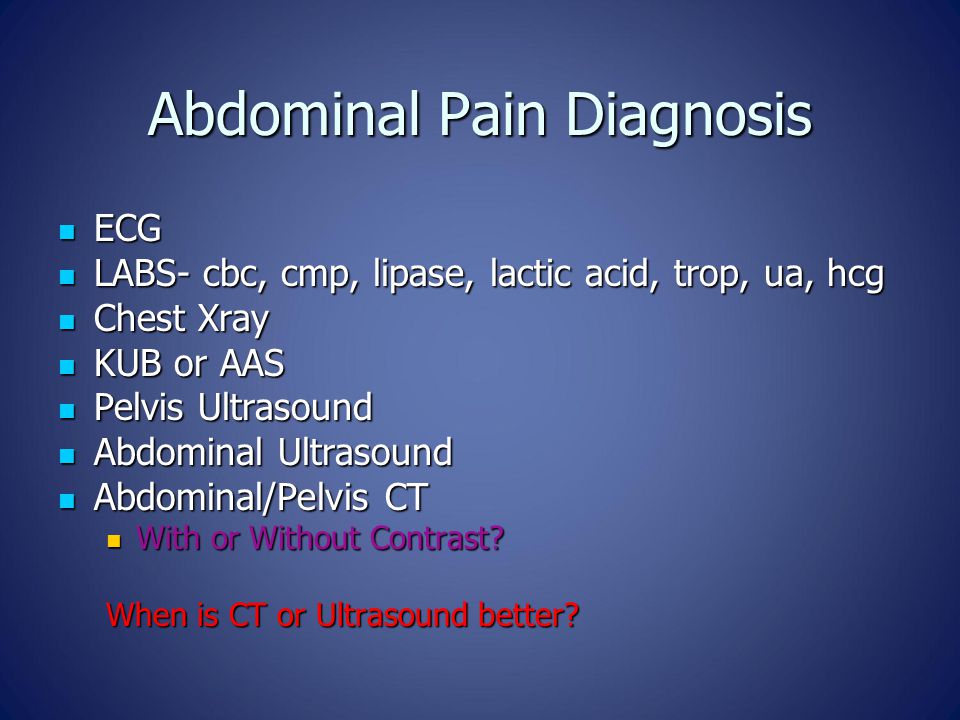 Abdominal Pain Diagnosis

- ECG
- LABS- cbc, cmp, lipase, lactic acid, trop, ua, hcg
- Chest Xray
- KUB or AAS
- Pelvis Ultrasound
- Abdominal Ultrasound
- Abdominal/Pelvis CT
  - With or Without Contrast?

When is CT or Ultrasound better?